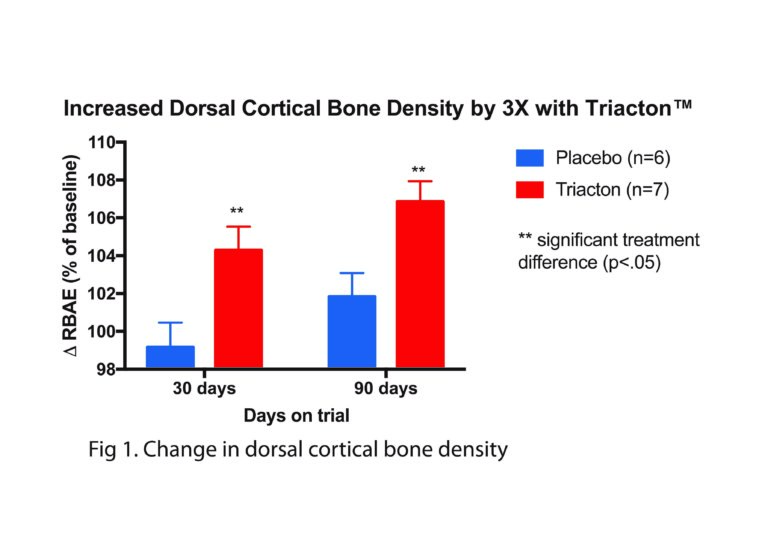 Increased Dorsal Cortical Bone Density by 3X with Triacton™

Δ RBAE (% of baseline)

110
108
106
104
102
100
98

**

**

30 days

90 days

Days on trial

Placebo (n=6)

Triacton (n=7)

** significant treatment difference (p<.05)

Fig 1. Change in dorsal cortical bone density